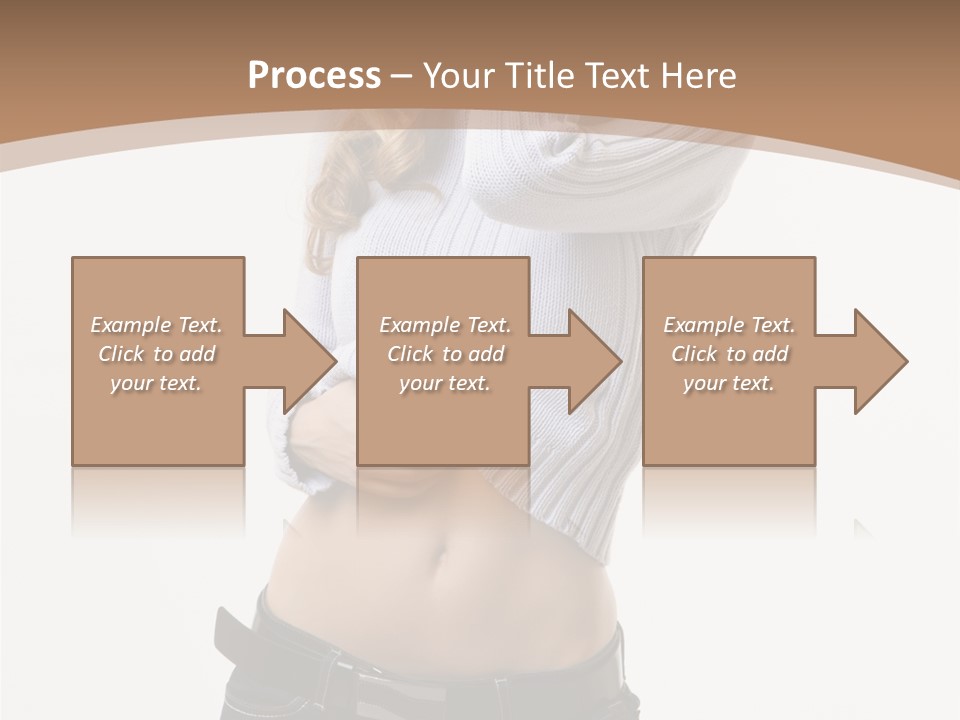 Process – Your Title Text Here

Example Text. Click to add your text.

Example Text. Click to add your text.

Example Text. Click to add your text.